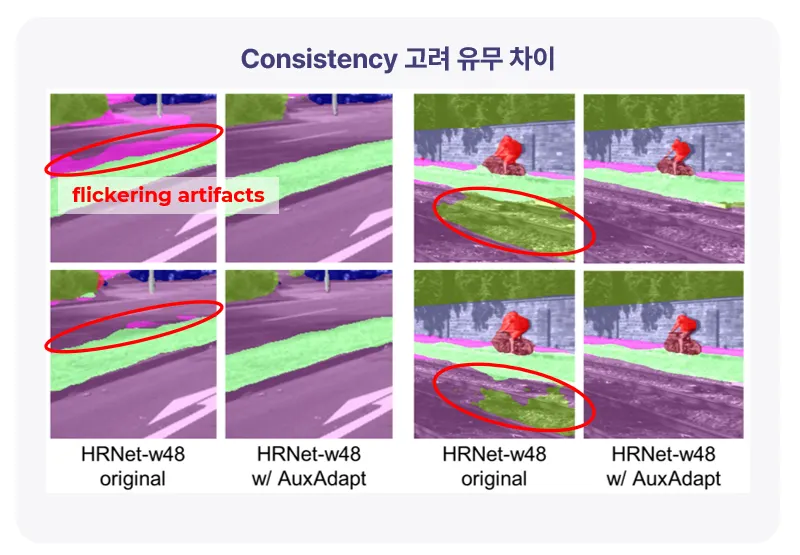 Consistency 고려 유무 차이

flickering artifacts

HRNet-w48
original

HRNet-w48
w/ AuxAdapt

HRNet-w48
original

HRNet-w48
w/ AuxAdapt